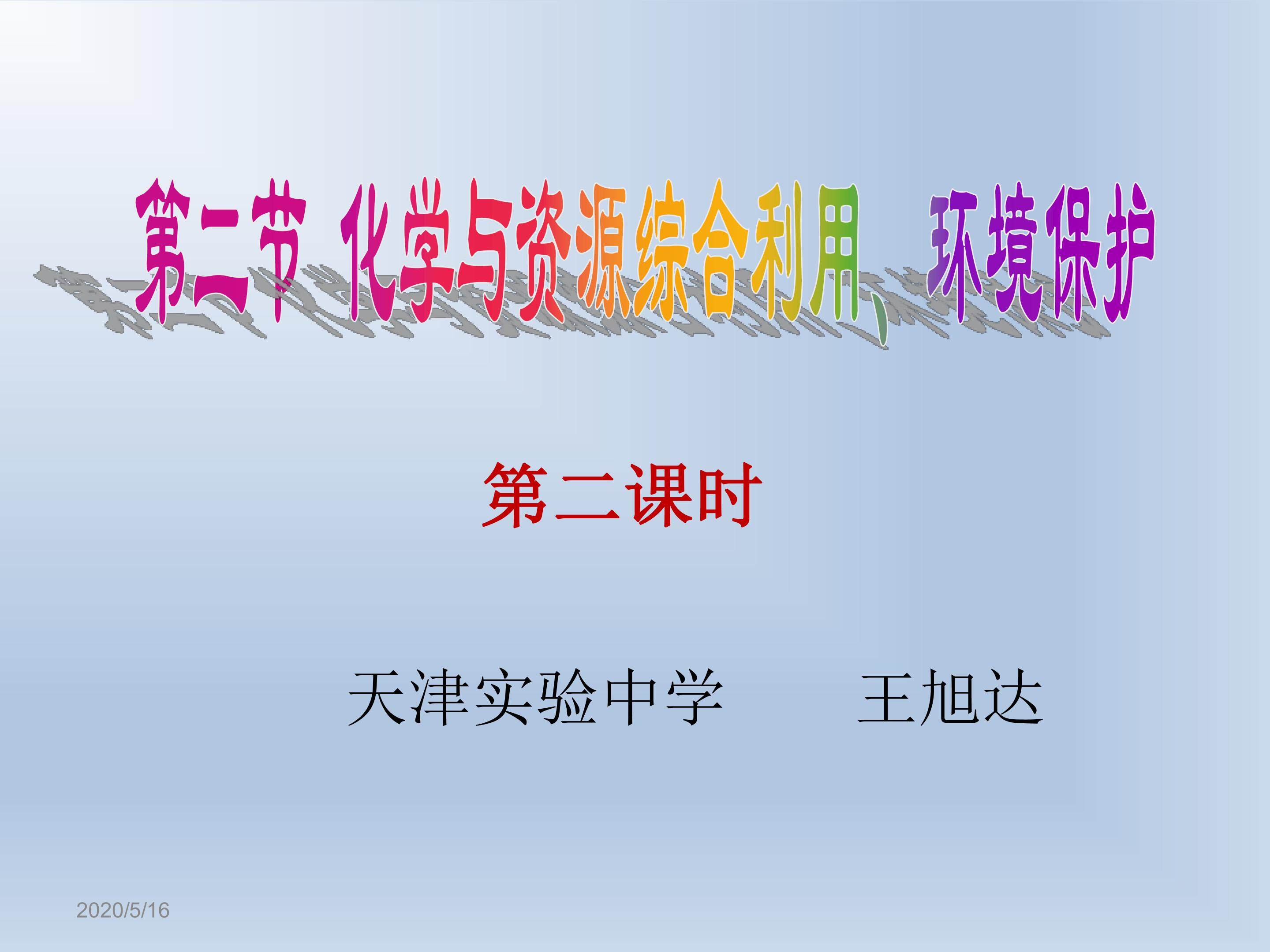 第二节 化学与资源综合利用、环境保护

第二课时

天津实验中学　　王旭达

2020/5/16